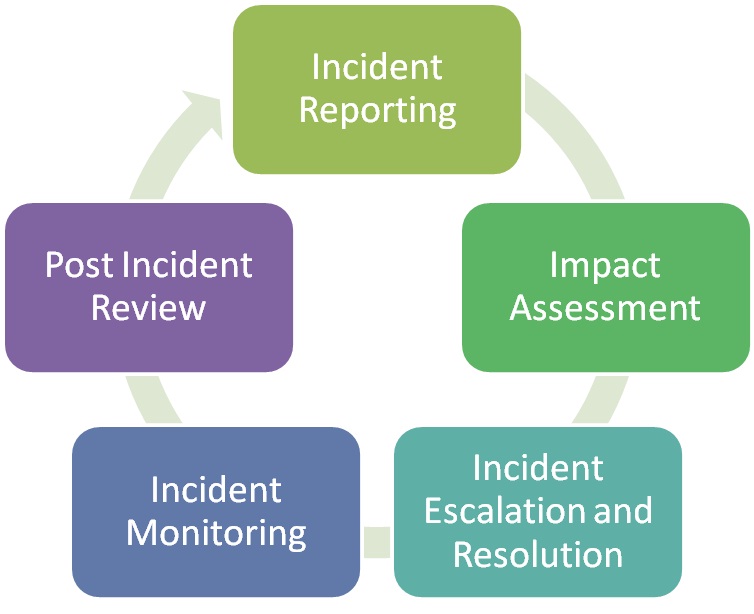 Incident Reporting

Impact Assessment

Incident Escalation and Resolution

Incident Monitoring

Post Incident Review